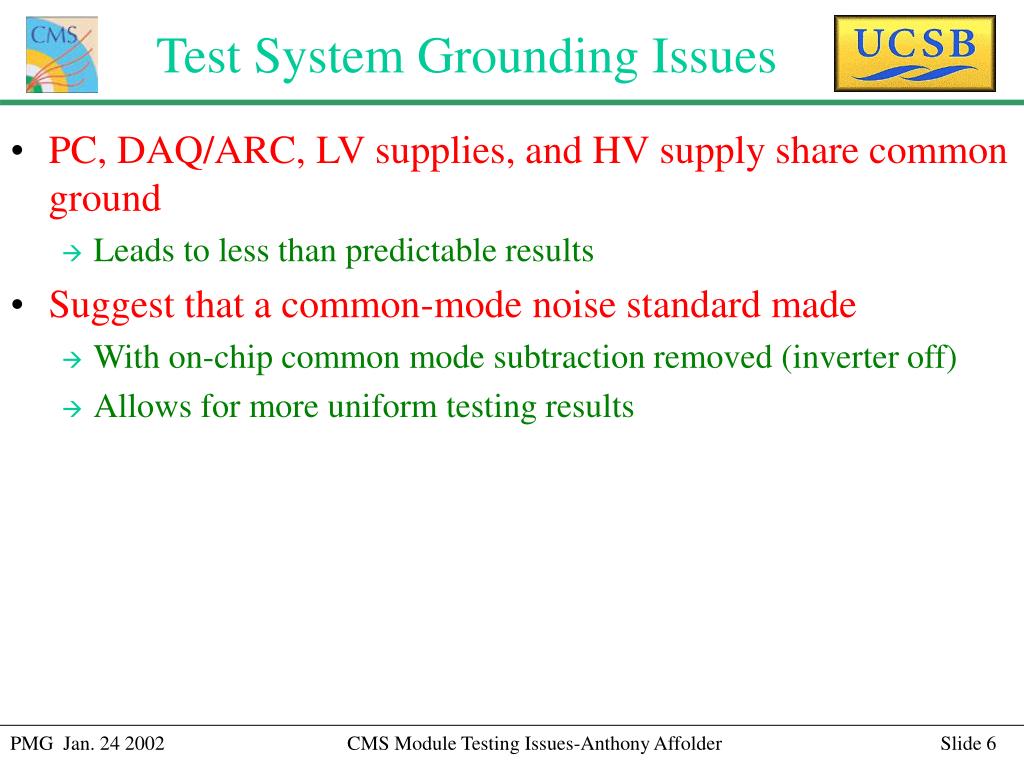 CMS

Test System Grounding Issues

UCSB

• PC, DAQ/ARC, LV supplies, and HV supply share common ground

→ Leads to less than predictable results

• Suggest that a common-mode noise standard made

→ With on-chip common mode subtraction removed (inverter off)

→ Allows for more uniform testing results

PMG Jan. 24 2002

CMS Module Testing Issues-Anthony Affolder

Slide 6